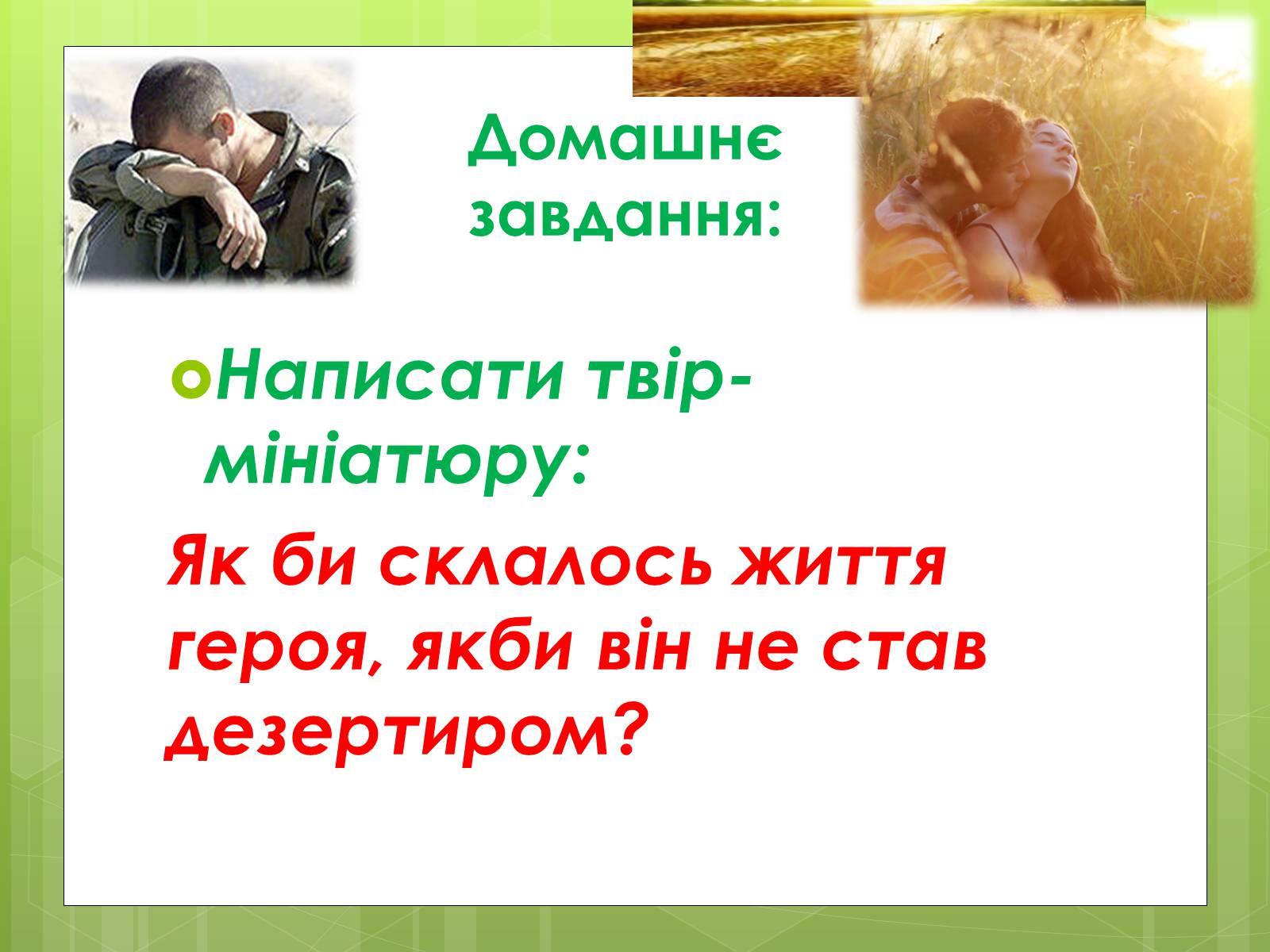 Домашнє завдання:

Написати твір-мініатюру:

Як би склалось життя героя, якби він не став дезертиром?